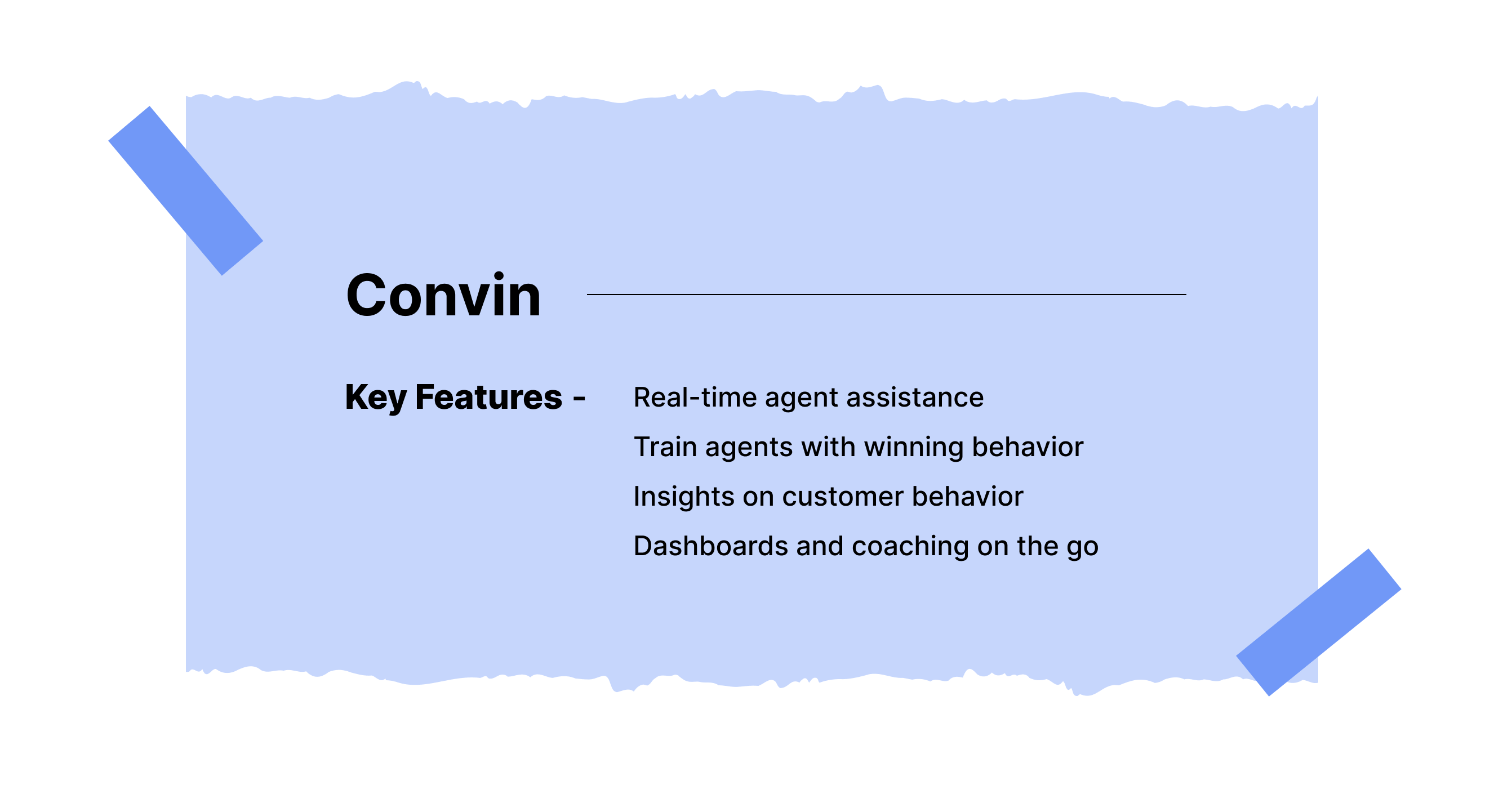 Convin

Key Features -

Real-time agent assistance

Train agents with winning behavior

Insights on customer behavior

Dashboards and coaching on the go